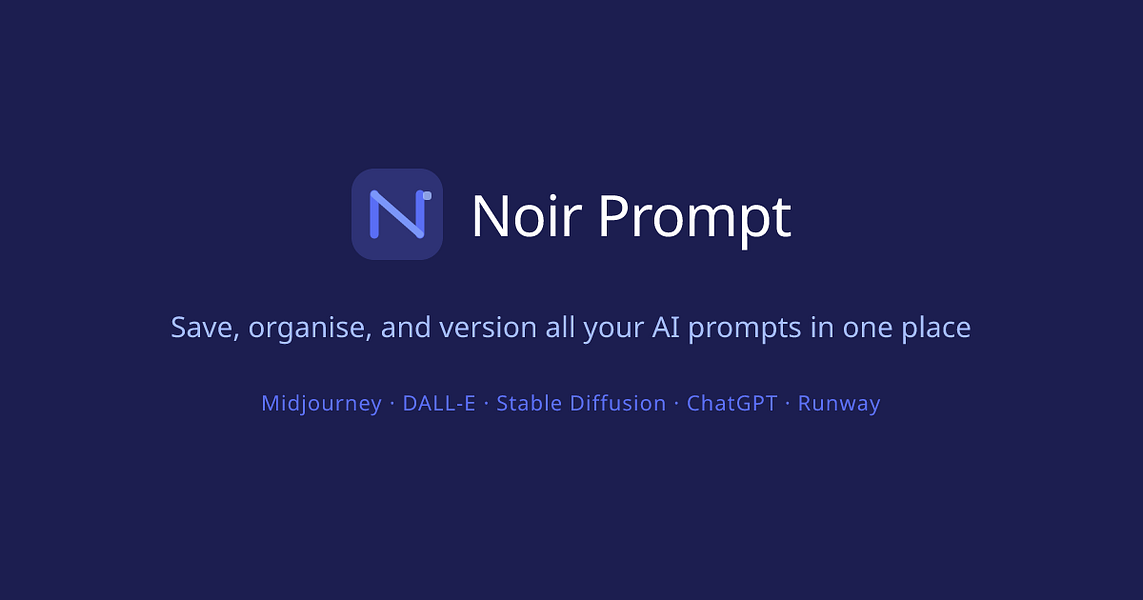 Noir Prompt

Save, organise, and version all your AI prompts in one place

Midjourney · DALL-E · Stable Diffusion · ChatGPT · Runway